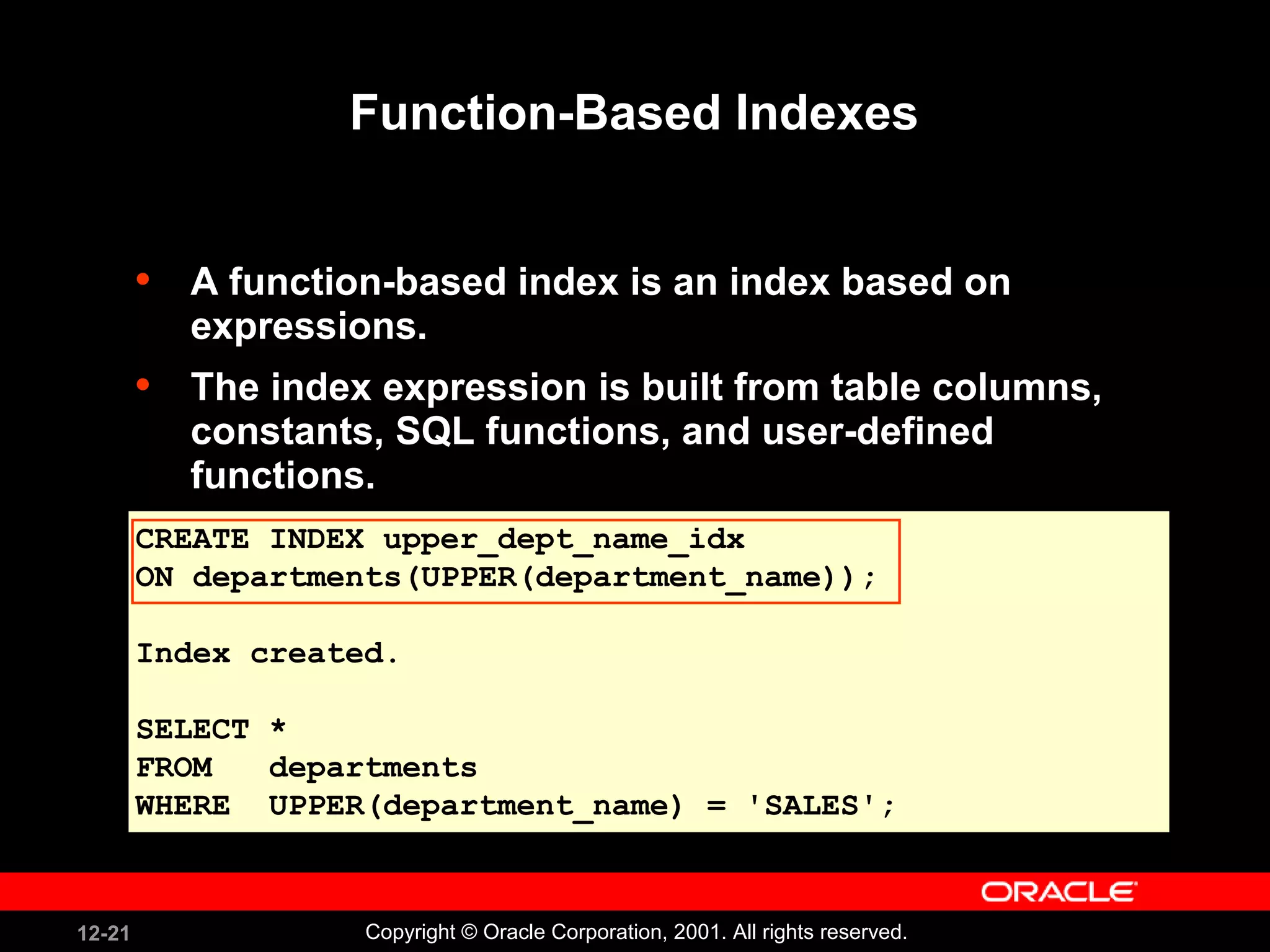 Function-Based Indexes

• A function-based index is an index based on expressions.

• The index expression is built from table columns, constants, SQL functions, and user-defined functions.

CREATE INDEX upper_dept_name_idx
ON departments(UPPER(department_name));

Index created.

SELECT *
FROM   departments
WHERE  UPPER(department_name) = 'SALES';

ORACLE

12-21

Copyright © Oracle Corporation, 2001. All rights reserved.